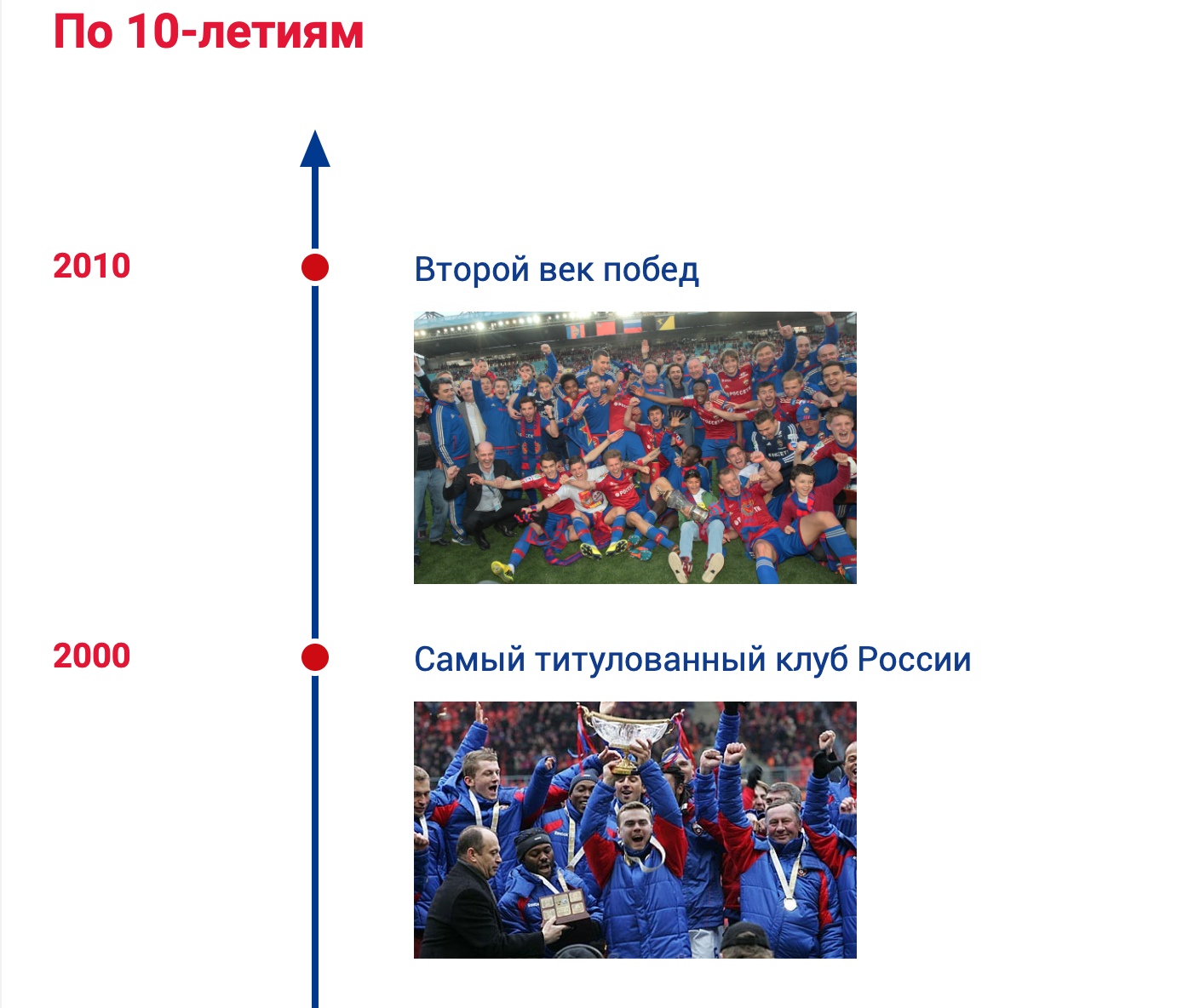 По 10-летиям

2010

Второй век побед

2000

Самый титулованный клуб России